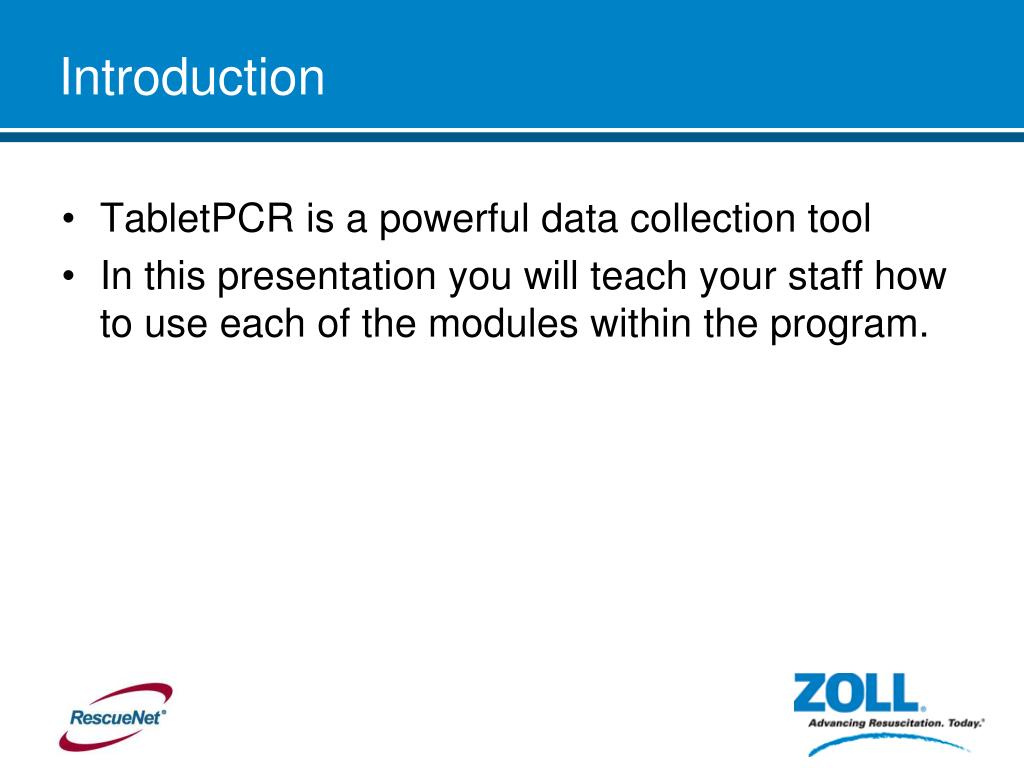 Introduction

• TabletPCR is a powerful data collection tool
• In this presentation you will teach your staff how to use each of the modules within the program.

RescueNet®

ZOLL®
Advancing Resuscitation. Today.®